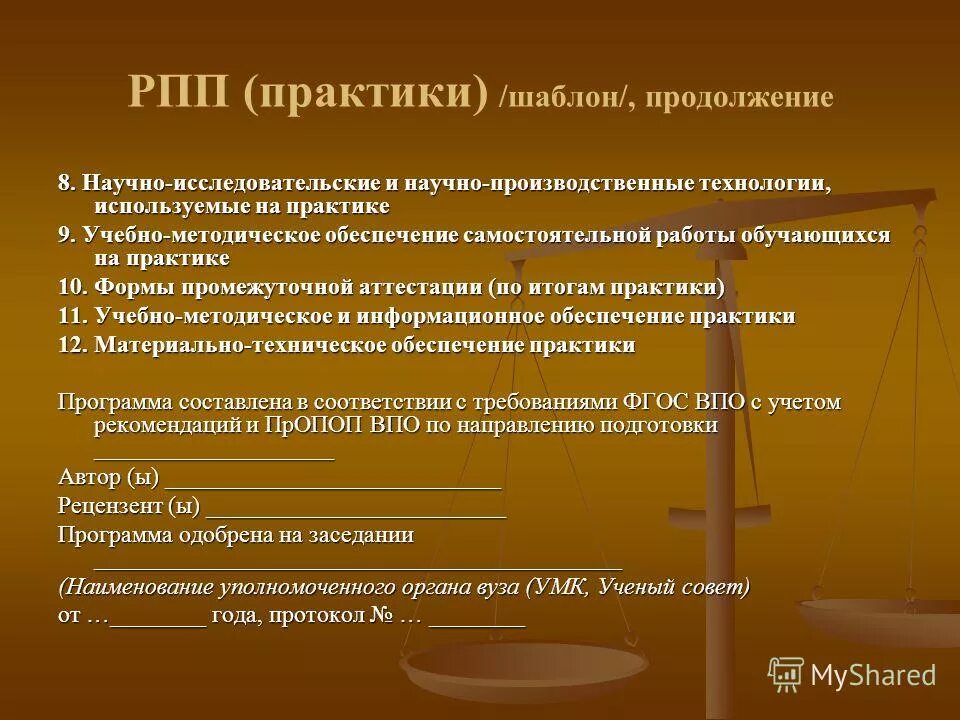 РПП (практики) /шаблон/, продолжение

8. Научно-исследовательские и научно-производственные технологии, используемые на практике

9. Учебно-методическое обеспечение самостоятельной работы обучающихся на практике

10. Формы промежуточной аттестации (по итогам практики)

11. Учебно-методическое и информационное обеспечение практики

12. Материально-техническое обеспечение практики

Программа составлена в соответствии с требованиями ФГОС ВПО с учетом рекомендаций и ПрОПОП ВПО по направлению подготовки ____________________

Автор (ы) ____________________________

Рецензент (ы) _________________________

Программа одобрена на заседании ____________________________________________

(Наименование уполномоченного органа вуза (УМК, Ученый совет)

от …________ года, протокол № … ________

MyShared